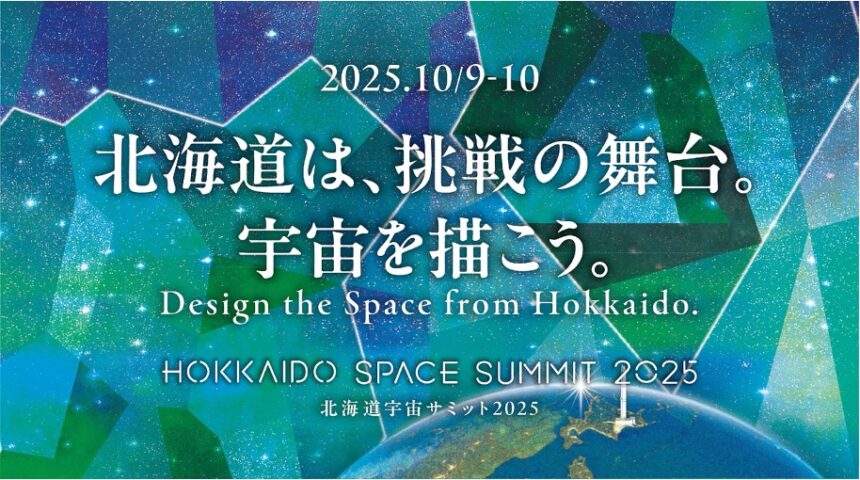 2025.10/9-10

北海道は、挑戦の舞台。
宇宙を描こう。
Design the Space from Hokkaido.

HOKKAIDO SPACE SUMMIT 2025
北海道宇宙サミット2025